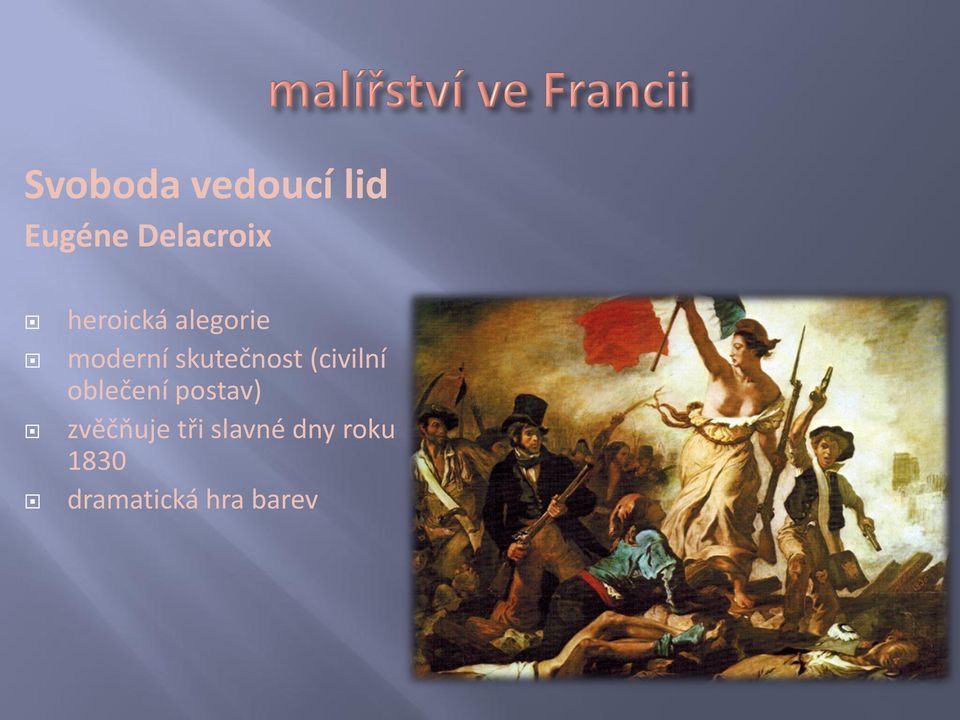 malířství ve Francii

Svoboda vedoucí lid

Eugéne Delacroix

heroická alegorie
moderní skutečnost (civilní oblečení postav)
zvěčňuje tři slavné dny roku 1830
dramatická hra barev